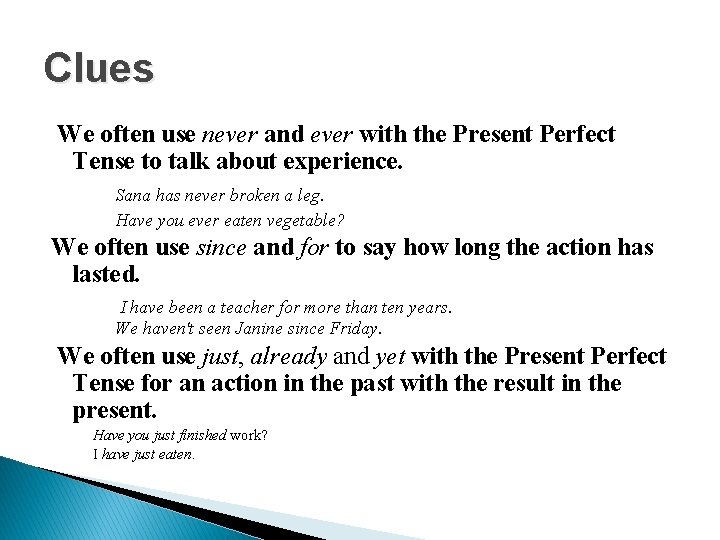 Clues

We often use never and ever with the Present Perfect Tense to talk about experience.

Sana has never broken a leg.
Have you ever eaten vegetable?

We often use since and for to say how long the action has lasted.

I have been a teacher for more than ten years.
We haven't seen Janine since Friday.

We often use just, already and yet with the Present Perfect Tense for an action in the past with the result in the present.

Have you just finished work?
I have just eaten.